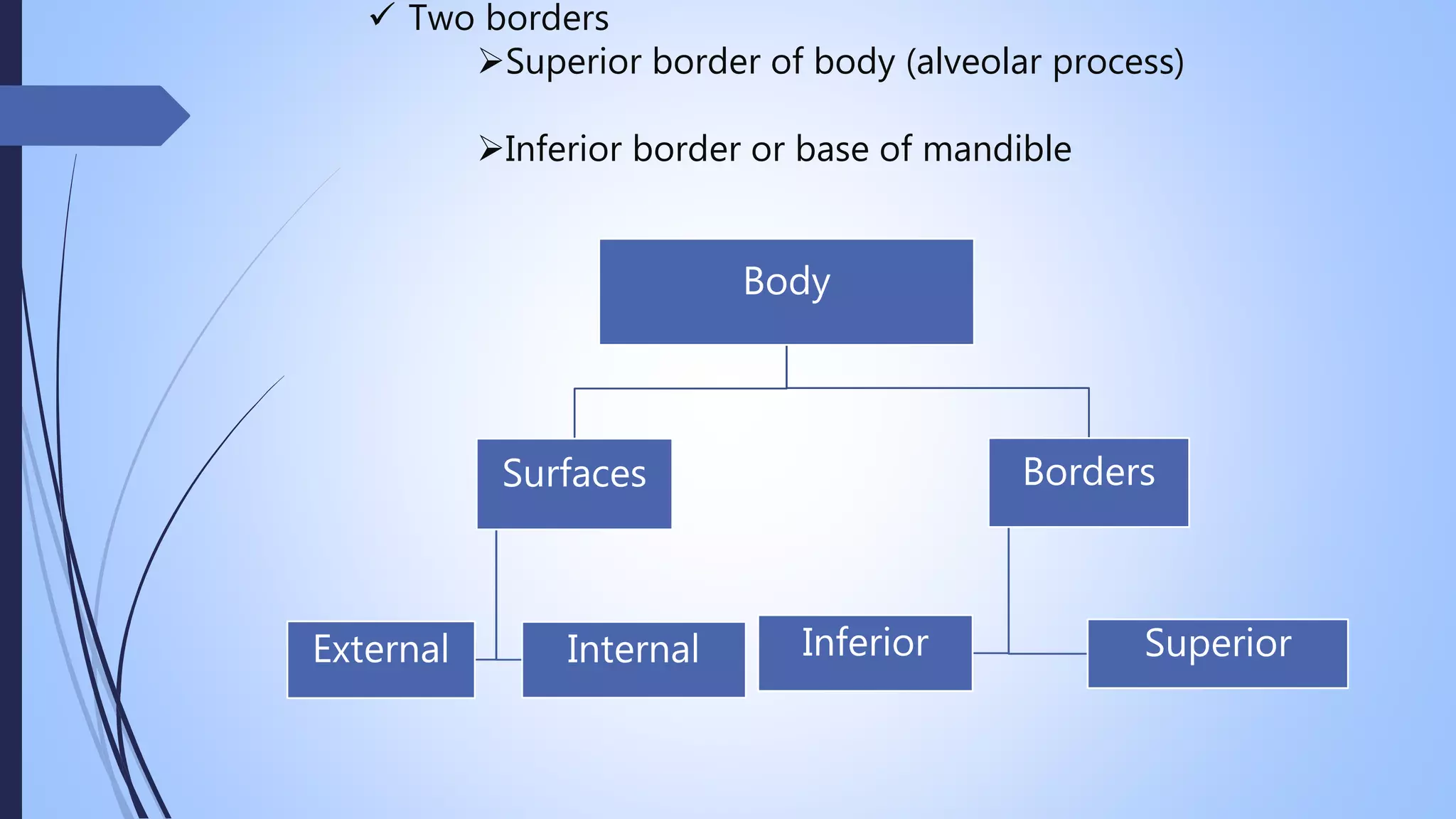 ✓ Two borders

➢Superior border of body (alveolar process)

➢Inferior border or base of mandible

Body

Surfaces

Borders

External

Internal

Inferior

Superior